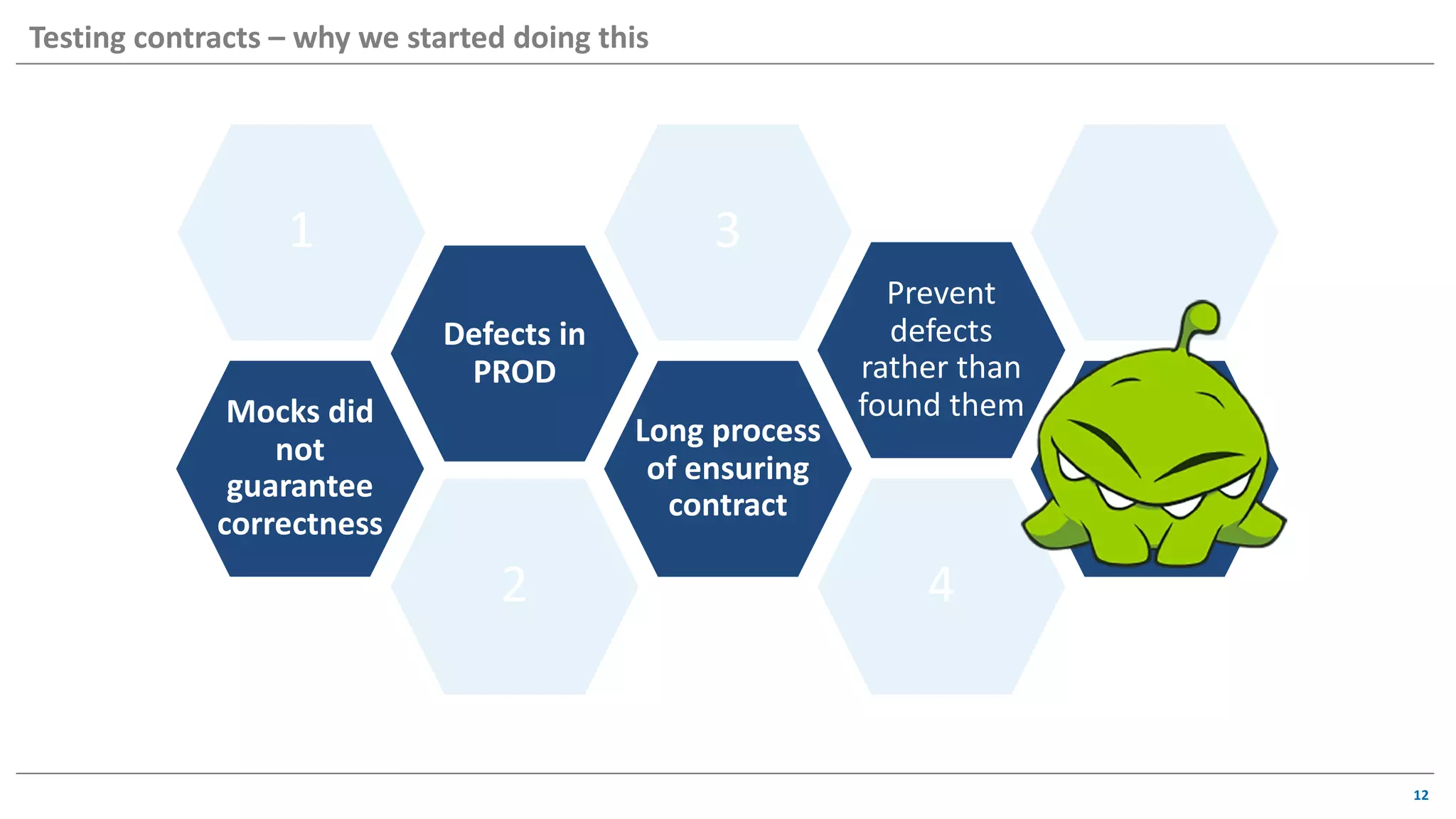 Testing contracts – why we started doing this

1

Mocks did not guarantee correctness

Defects in PROD

2

3

Long process of ensuring contract

Prevent defects rather than found them

4

12